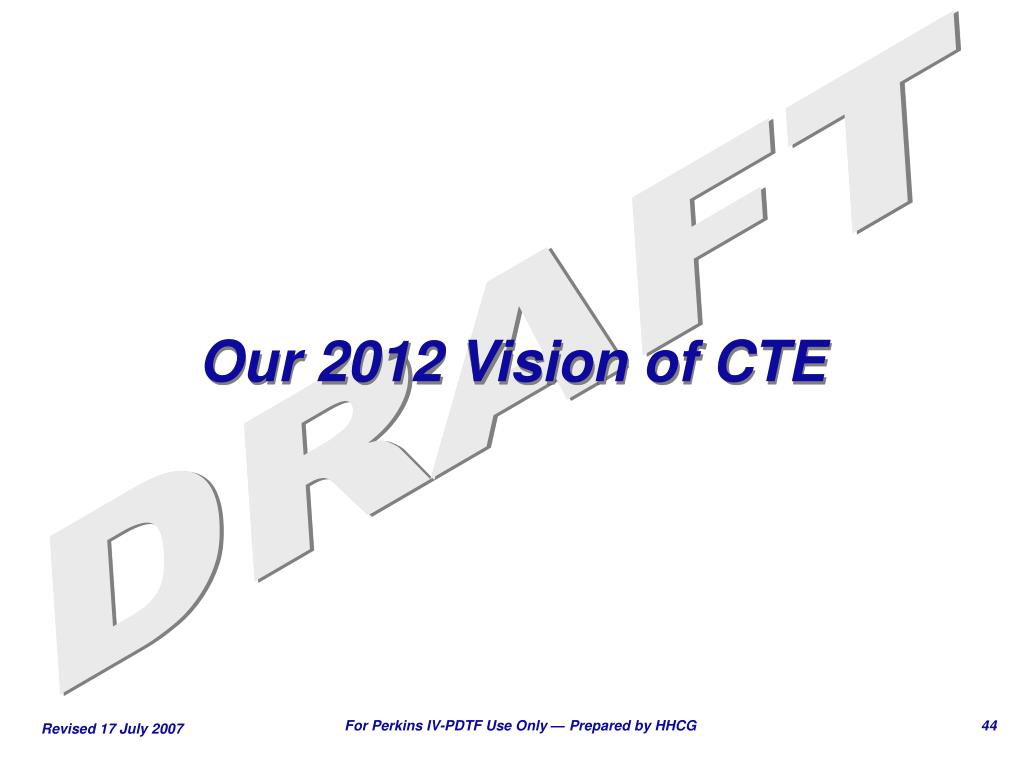 DRAFT

Our 2012 Vision of CTE

Revised 17 July 2007

For Perkins IV-PDTF Use Only — Prepared by HHCG

44